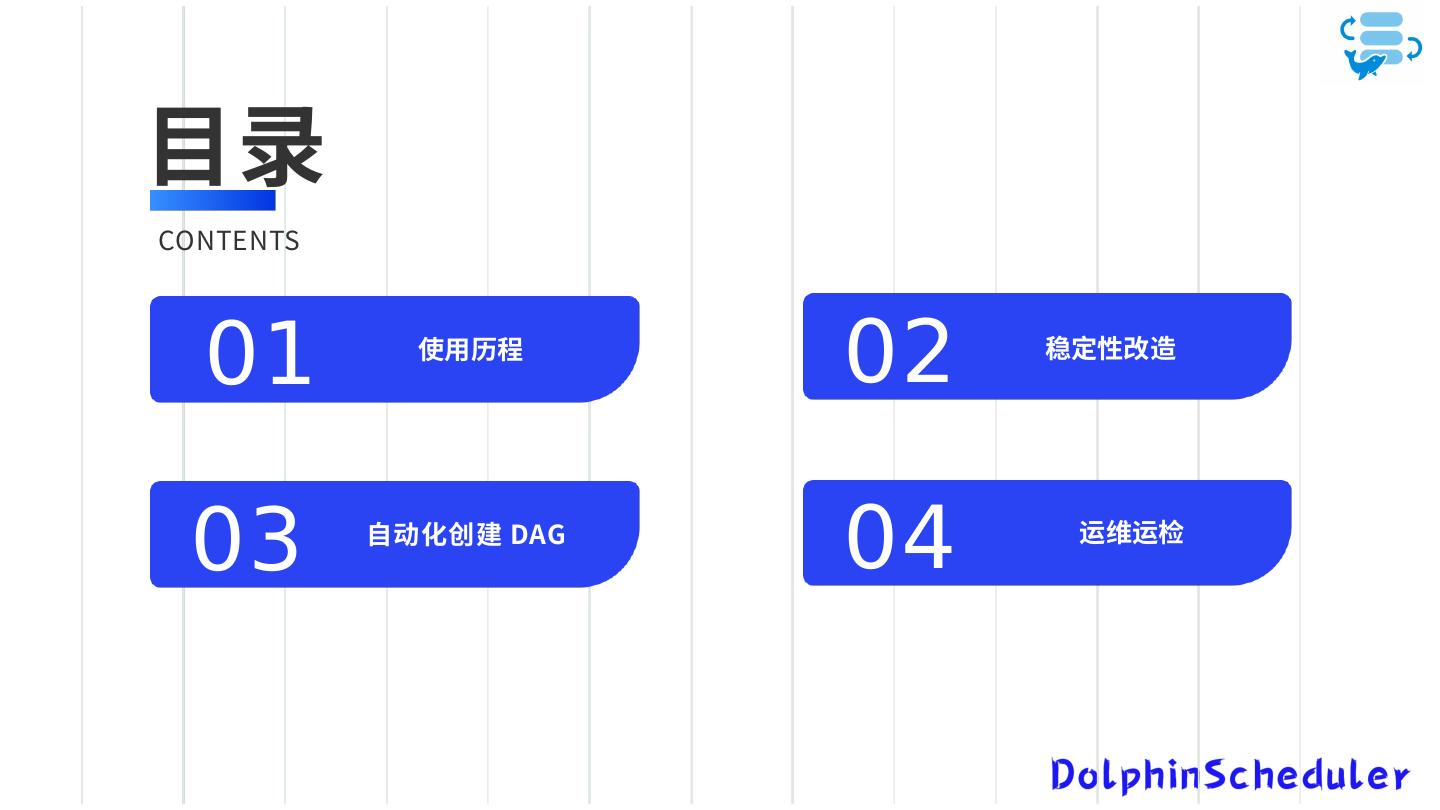 目录

CONTENTS

01 使用历程

02 稳定性改造

03 自动化创建 DAG

04 运维运检

DolphinScheduler